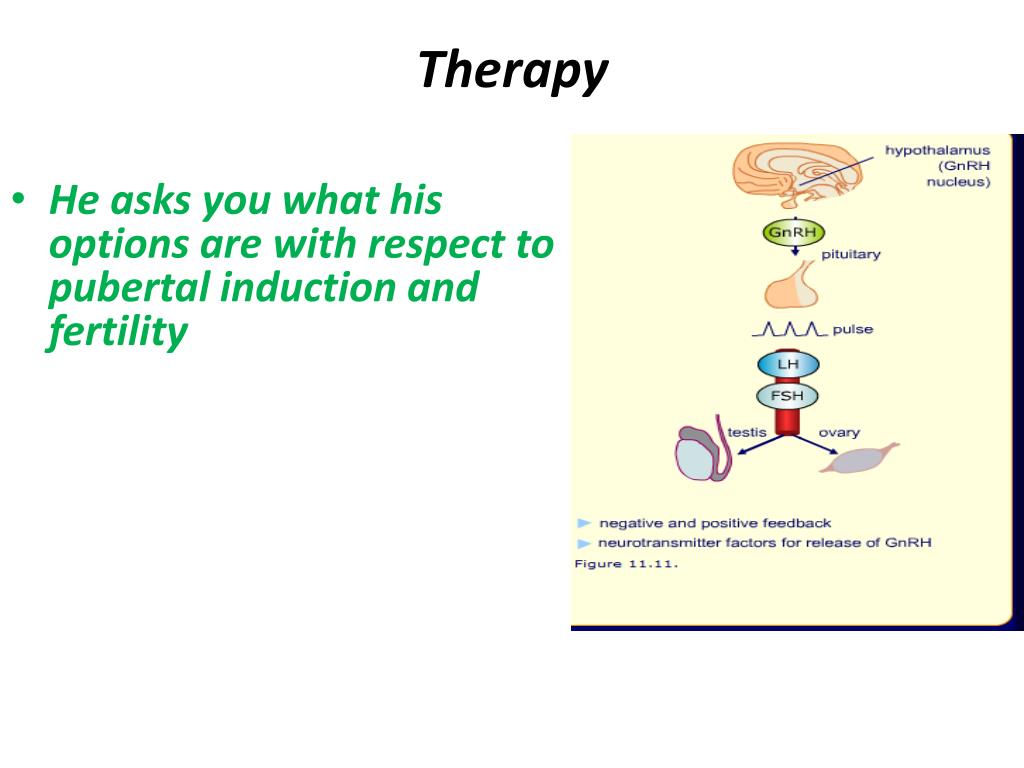 Therapy

• He asks you what his options are with respect to pubertal induction and fertility

hypothalamus (GnRH nucleus)

GnRH

pituitary

pulse

LH

FSH

testis

ovary

negative and positive feedback

neurotransmitter factors for release of GnRH

Figure 11.11.